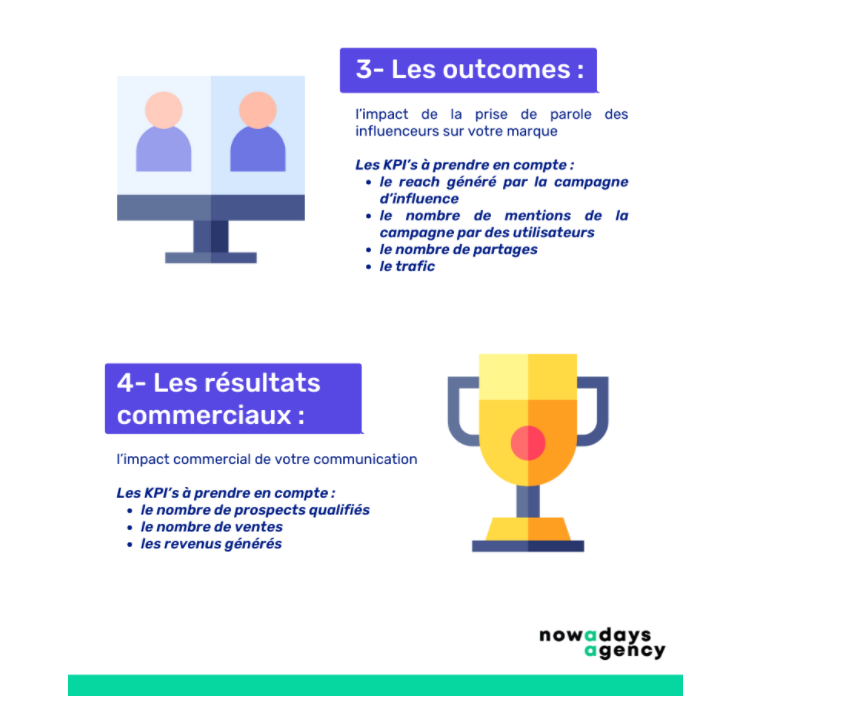 3- Les outcomes :

l'impact de la prise de parole des influenceurs sur votre marque

Les KPI's à prendre en compte :
• le reach généré par la campagne d'influence
• le nombre de mentions de la campagne par des utilisateurs
• le nombre de partages
• le trafic

4- Les résultats commerciaux :

l'impact commercial de votre communication

Les KPI's à prendre en compte :
• le nombre de prospects qualifiés
• le nombre de ventes
• les revenus générés

nowadays agency